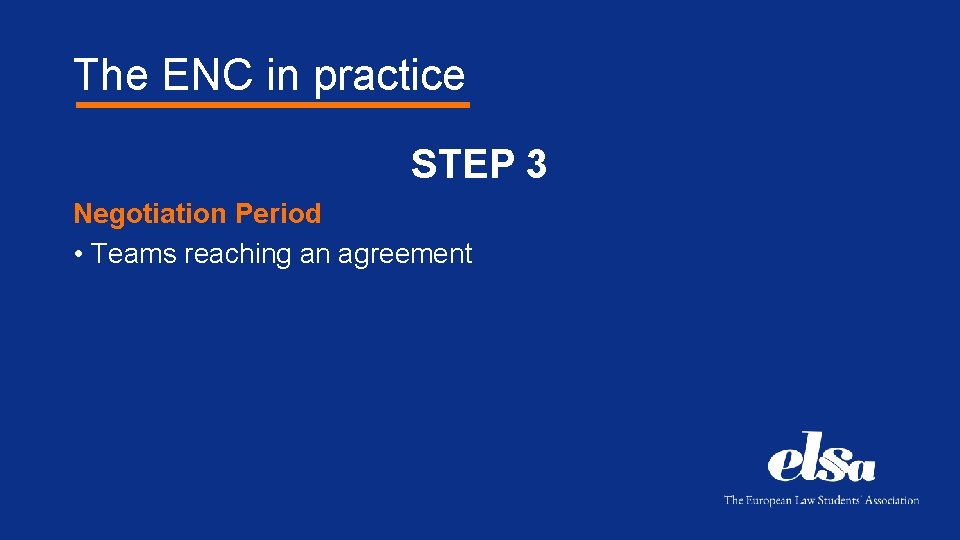 The ENC in practice

STEP 3

Negotiation Period

• Teams reaching an agreement

elsa

The European Law Students' Association